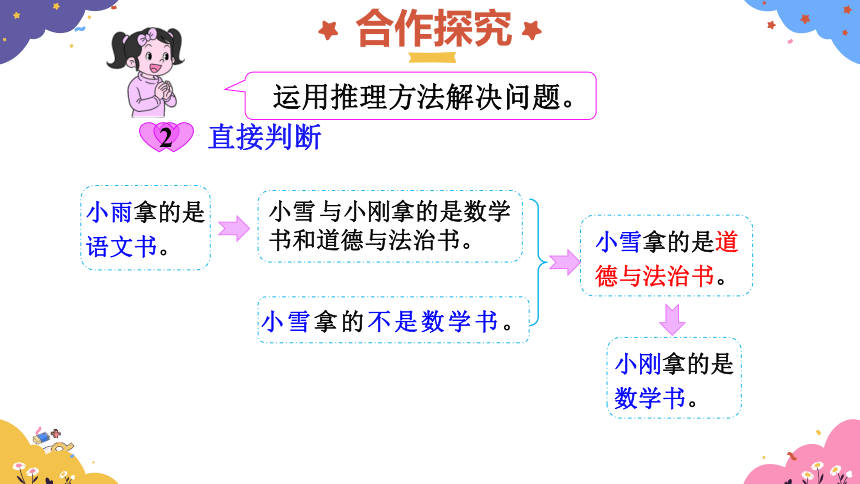 合作探究

运用推理方法解决问题。

2 直接判断

小雨拿的是语文书。

小雪与小刚拿的是数学书和道德与法治书。

小雪拿的不是数学书。

小雪拿的是道德与法治书。

小刚拿的是数学书。